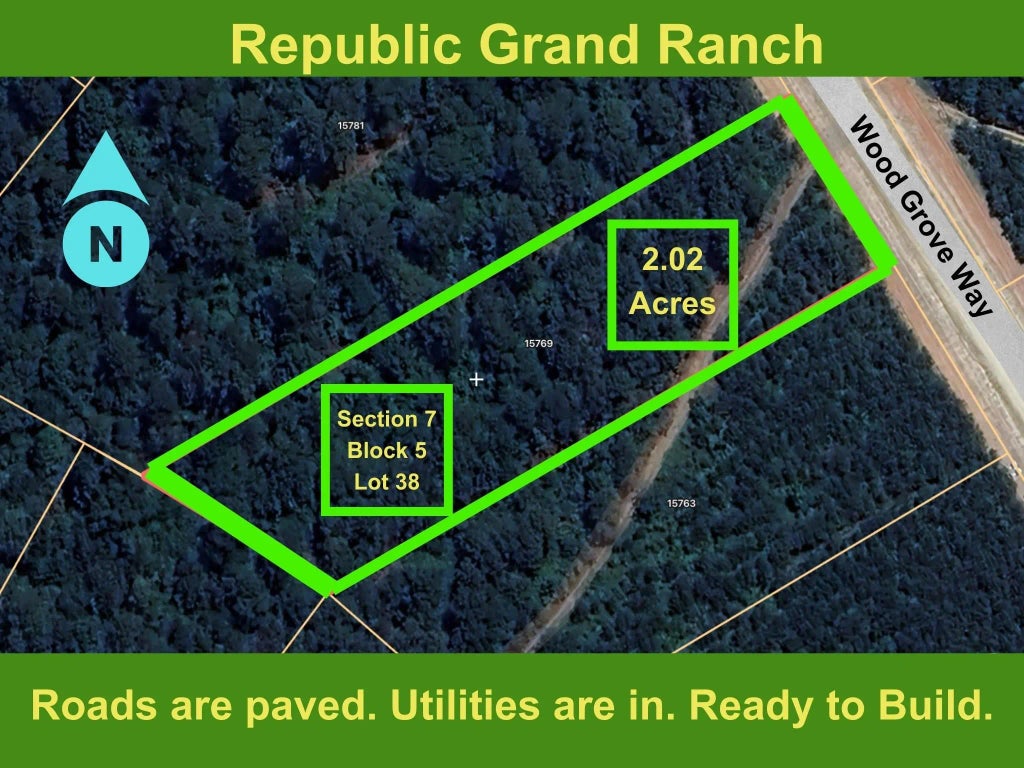 Republic Grand Ranch

N

15781

Wood Grove Way

2.02 Acres

15769

Section 7
Block 5
Lot 38

15763

Roads are paved. Utilities are in. Ready to Build.